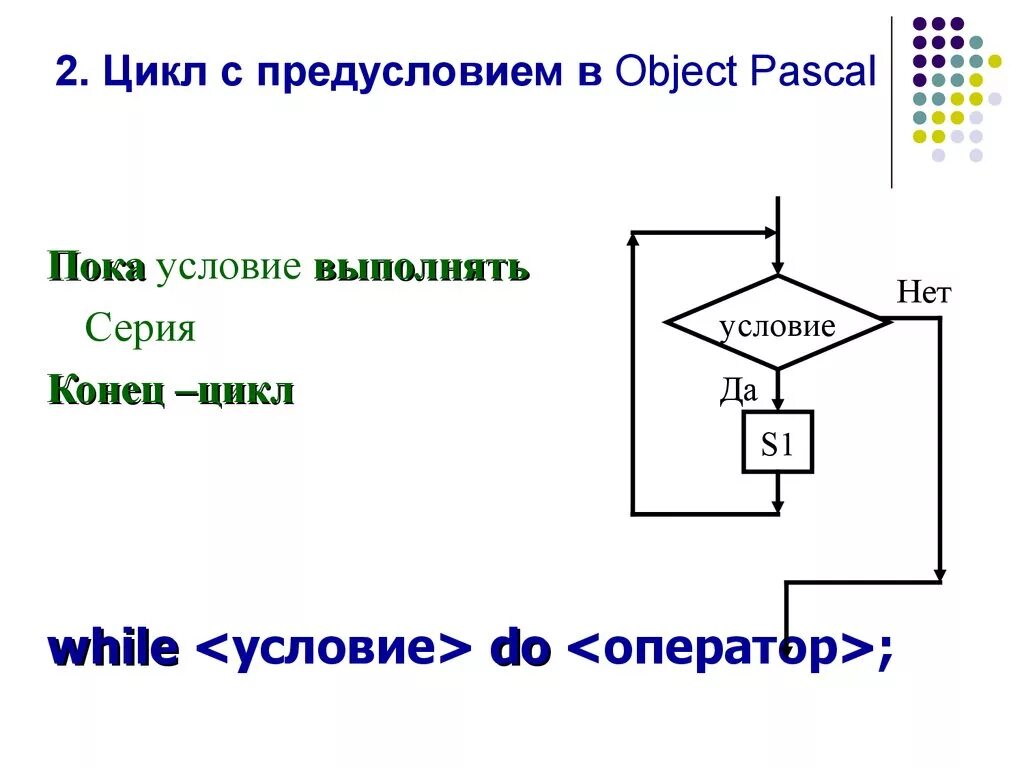 2. Цикл с предусловием в Object Pascal

Пока условие выполнять
Серия
Конец –цикл

условие
Нет
Да
S1

while <условие> do <оператор>;